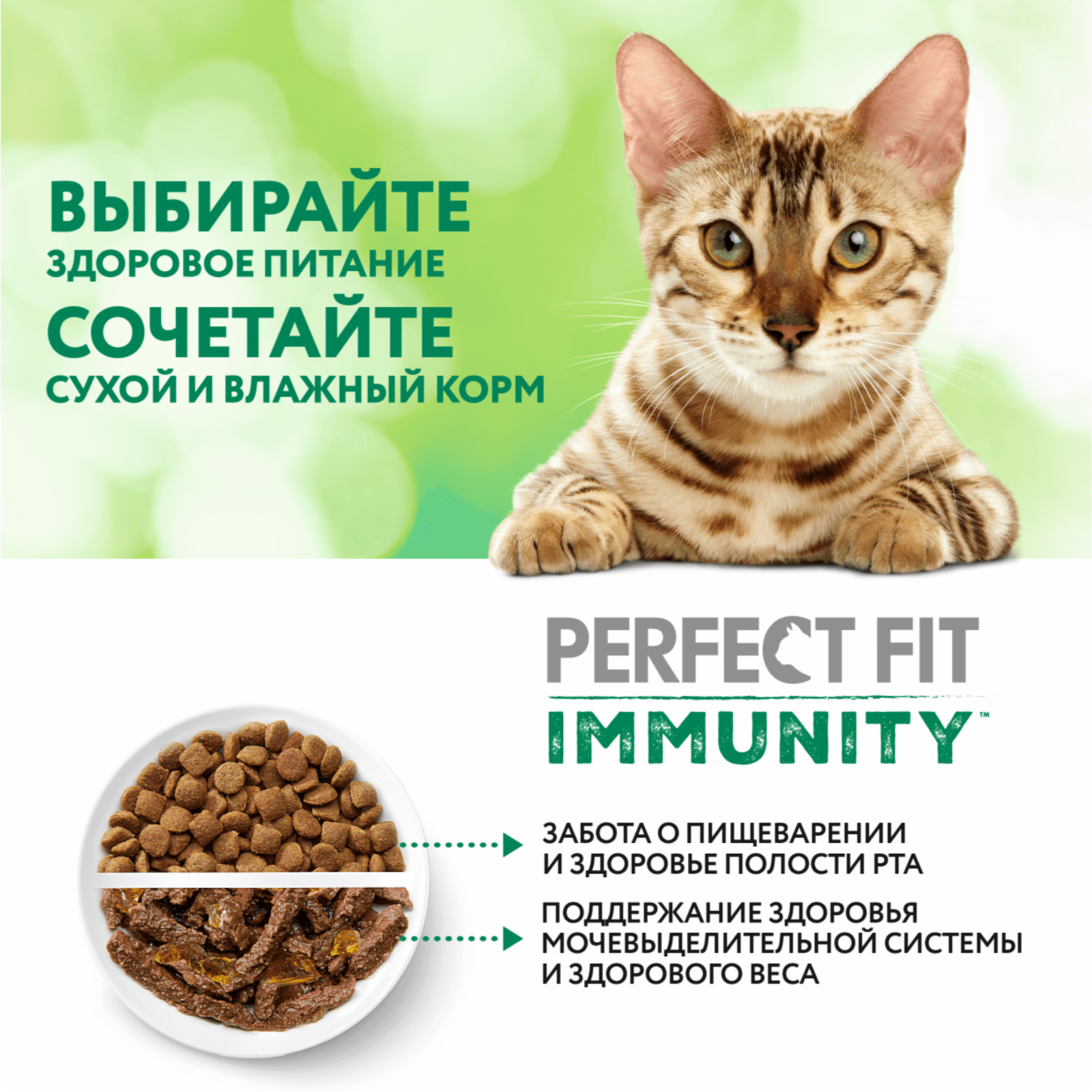 ВЫБИРАЙТЕ
ЗДОРОВОЕ ПИТАНИЕ
СОЧЕТАЙТЕ
СУХОЙ И ВЛАЖНЫЙ КОРМ

PERFECT FIT
IMMUNITY™

ЗАБОТА О ПИЩЕВАРЕНИИ И ЗДОРОВЬЕ ПОЛОСТИ РТА

ПОДДЕРЖАНИЕ ЗДОРОВЬЯ МОЧЕВЫДЕЛИТЕЛЬНОЙ СИСТЕМЫ И ЗДОРОВОГО ВЕСА